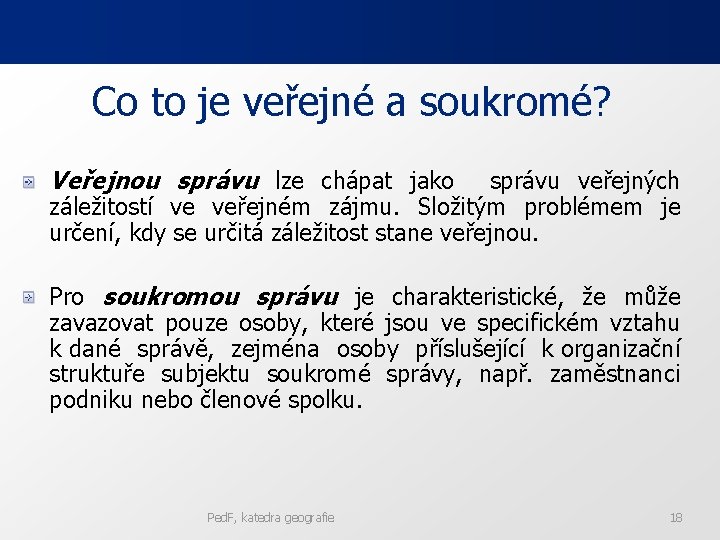 Co to je veřejné a soukromé?

Veřejnou správu lze chápat jako správu veřejných záležitostí ve veřejném zájmu. Složitým problémem je určení, kdy se určitá záležitost stane veřejnou.

Pro soukromou správu je charakteristické, že může zavazovat pouze osoby, které jsou ve specifickém vztahu k dané správě, zejména osoby příslušející k organizační struktuře subjektu soukromé správy, např. zaměstnanci podniku nebo členové spolku.

PedF, katedra geografie

18